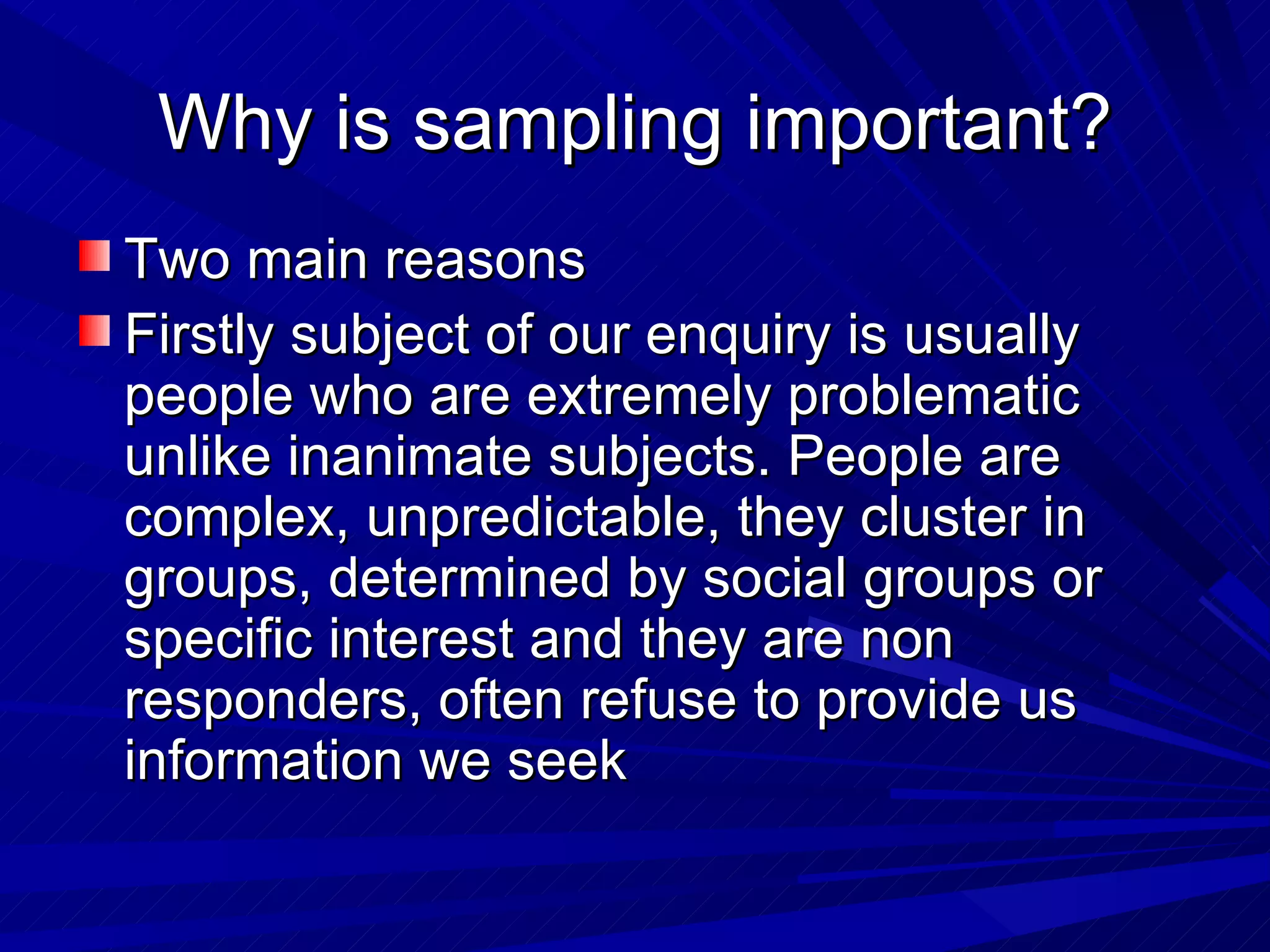 Why is sampling important?

Two main reasons

Firstly subject of our enquiry is usually people who are extremely problematic unlike inanimate subjects. People are complex, unpredictable, they cluster in groups, determined by social groups or specific interest and they are non responders, often refuse to provide us information we seek